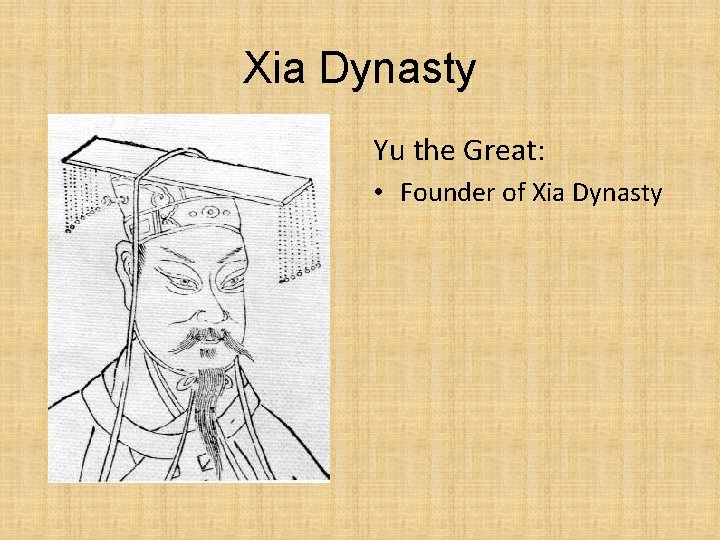 Xia Dynasty

Yu the Great:

• Founder of Xia Dynasty